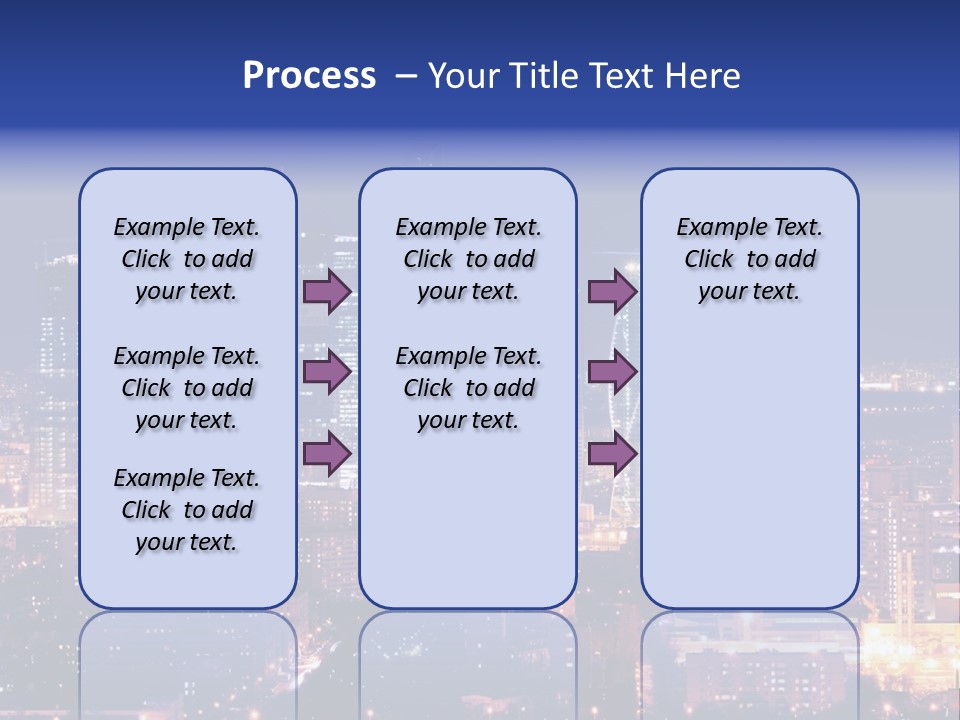 Process – Your Title Text Here

Example Text. Click to add your text.

Example Text. Click to add your text.

Example Text. Click to add your text.

Example Text. Click to add your text.

Example Text. Click to add your text.

Example Text. Click to add your text.